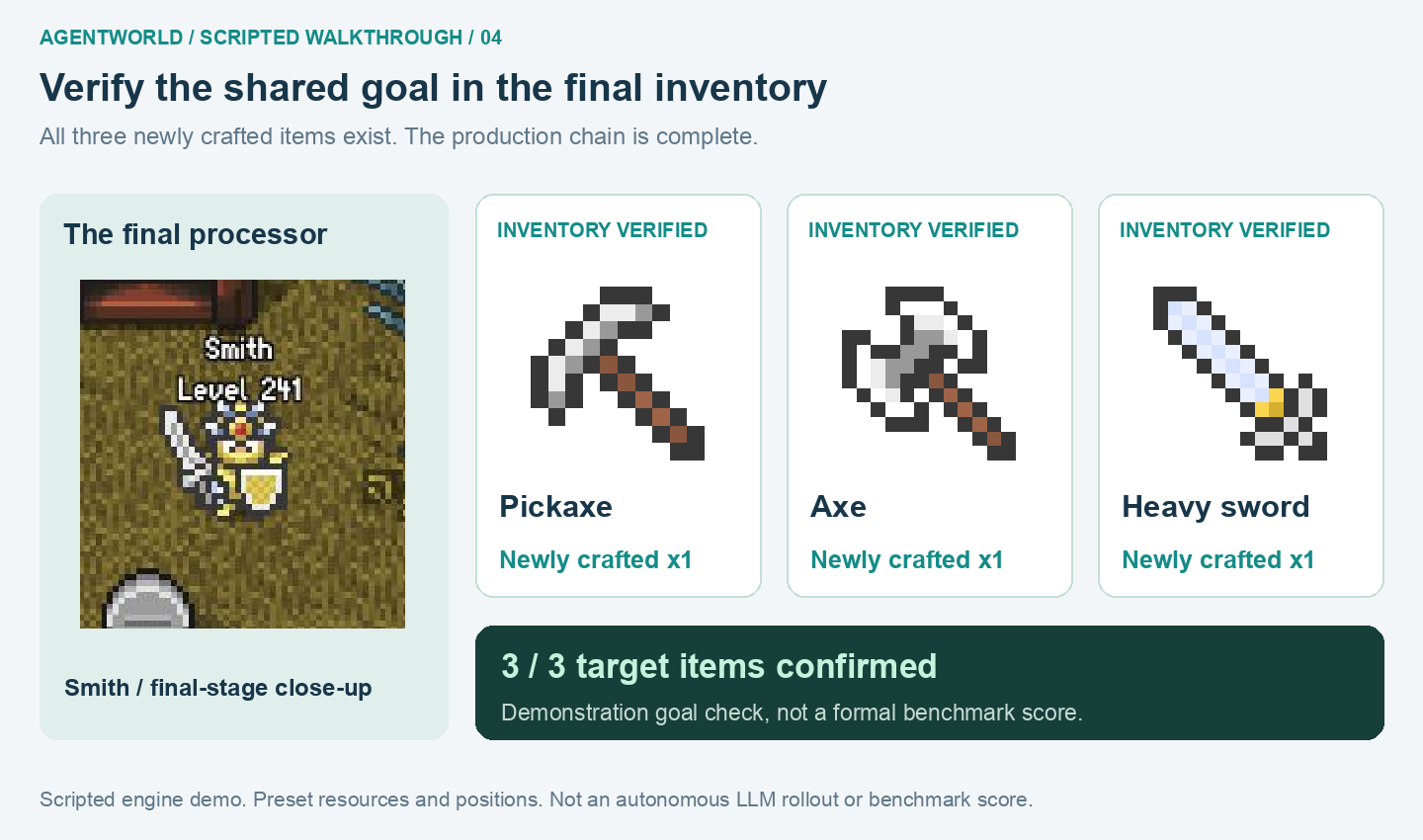 AGENTWORLD / SCRIPTED WALKTHROUGH / 04

Verify the shared goal in the final inventory

All three newly crafted items exist. The production chain is complete.

The final processor

Smith
Level 241

Smith / final-stage close-up

INVENTORY VERIFIED

Pickaxe

Newly crafted x1

INVENTORY VERIFIED

Axe

Newly crafted x1

INVENTORY VERIFIED

Heavy sword

Newly crafted x1

3 / 3 target items confirmed

Demonstration goal check, not a formal benchmark score.

Scripted engine demo. Preset resources and positions. Not an autonomous LLM rollout or benchmark score.